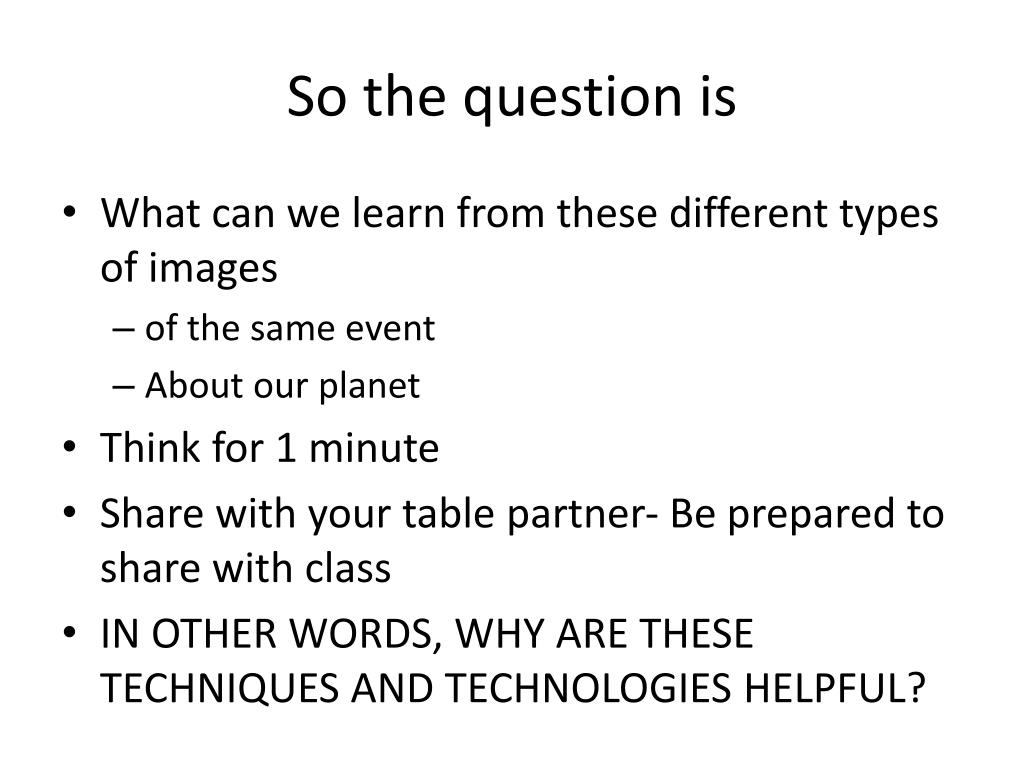 So the question is

• What can we learn from these different types of images
– of the same event
– About our planet
• Think for 1 minute
• Share with your table partner- Be prepared to share with class
• IN OTHER WORDS, WHY ARE THESE TECHNIQUES AND TECHNOLOGIES HELPFUL?